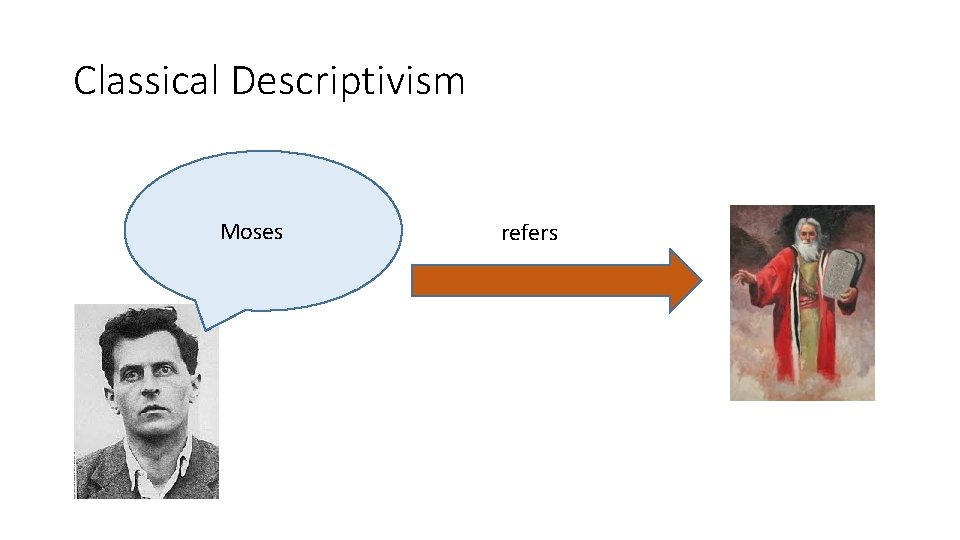 Classical Descriptivism

Moses

refers